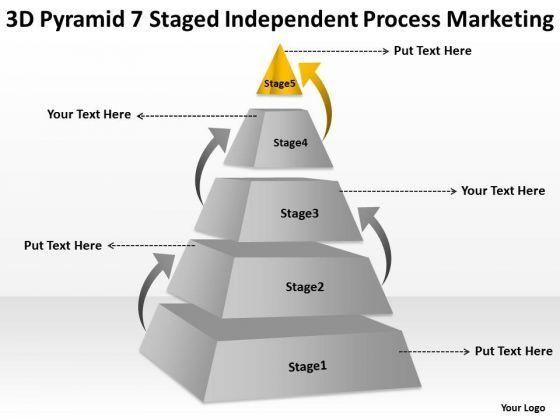 3D Pyramid 7 Staged Independent Process Marketing

Put Text Here

Stage5

Your Text Here

Stage4

Your Text Here

Stage3

Put Text Here

Stage2

Put Text Here

Stage1

Your Logo